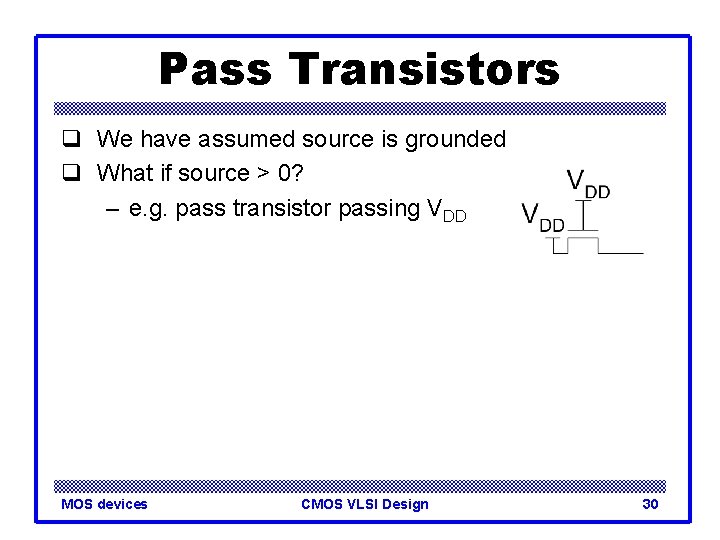 Pass Transistors

❑ We have assumed source is grounded

❑ What if source > 0?

– e.g. pass transistor passing $V_{DD}$

$V_{DD}$

$V_{DD}$

MOS devices

CMOS VLSI Design

30